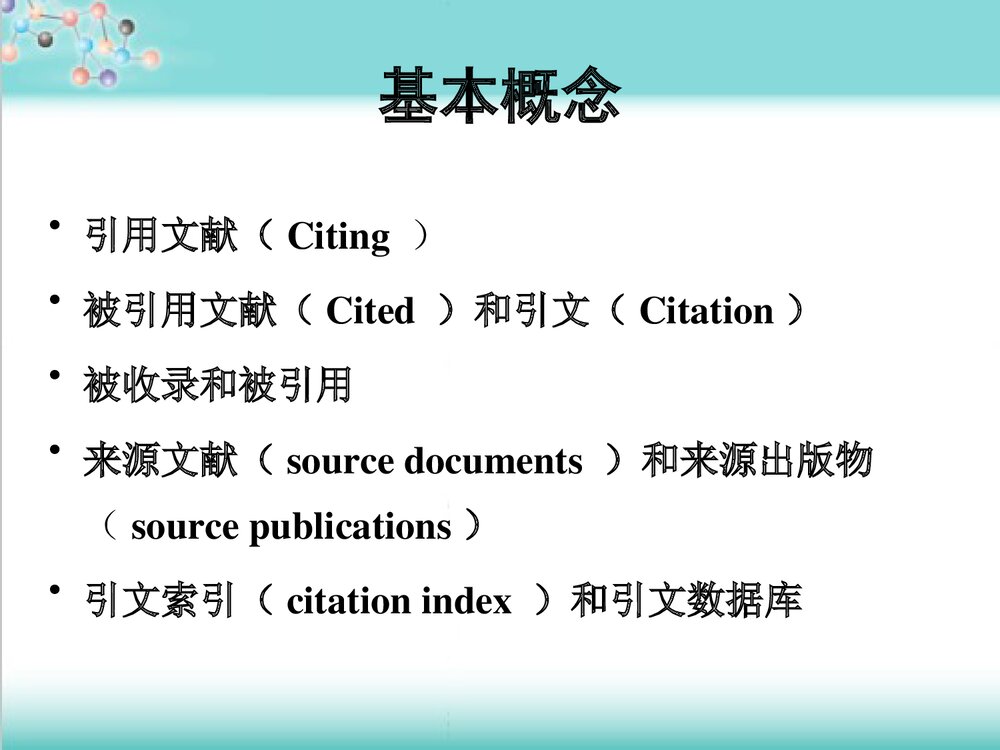 基本概念

• 引用文献（ Citing ）

• 被引用文献（ Cited ）和引文（ Citation ）

• 被收录和被引用

• 来源文献（ source documents ）和来源出版物（ source publications ）

• 引文索引（ citation index ）和引文数据库